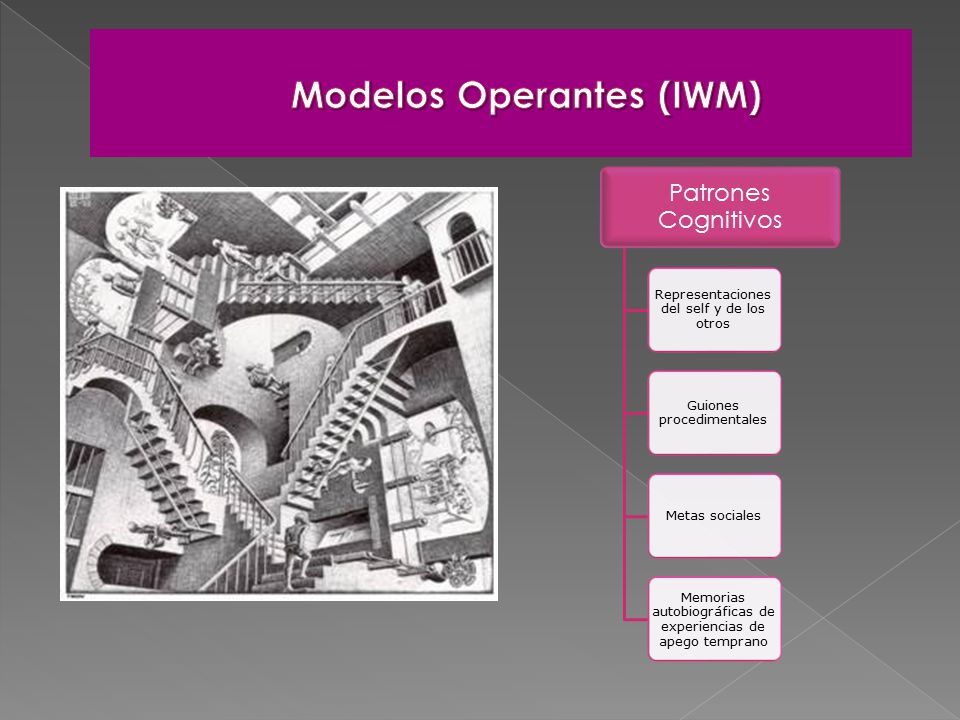 Modelos Operantes (IWM)

Patrones Cognitivos

Representaciones del self y de los otros

Guiones procedimentales

Metas sociales

Memorias autobiográficas de experiencias de apego temprano